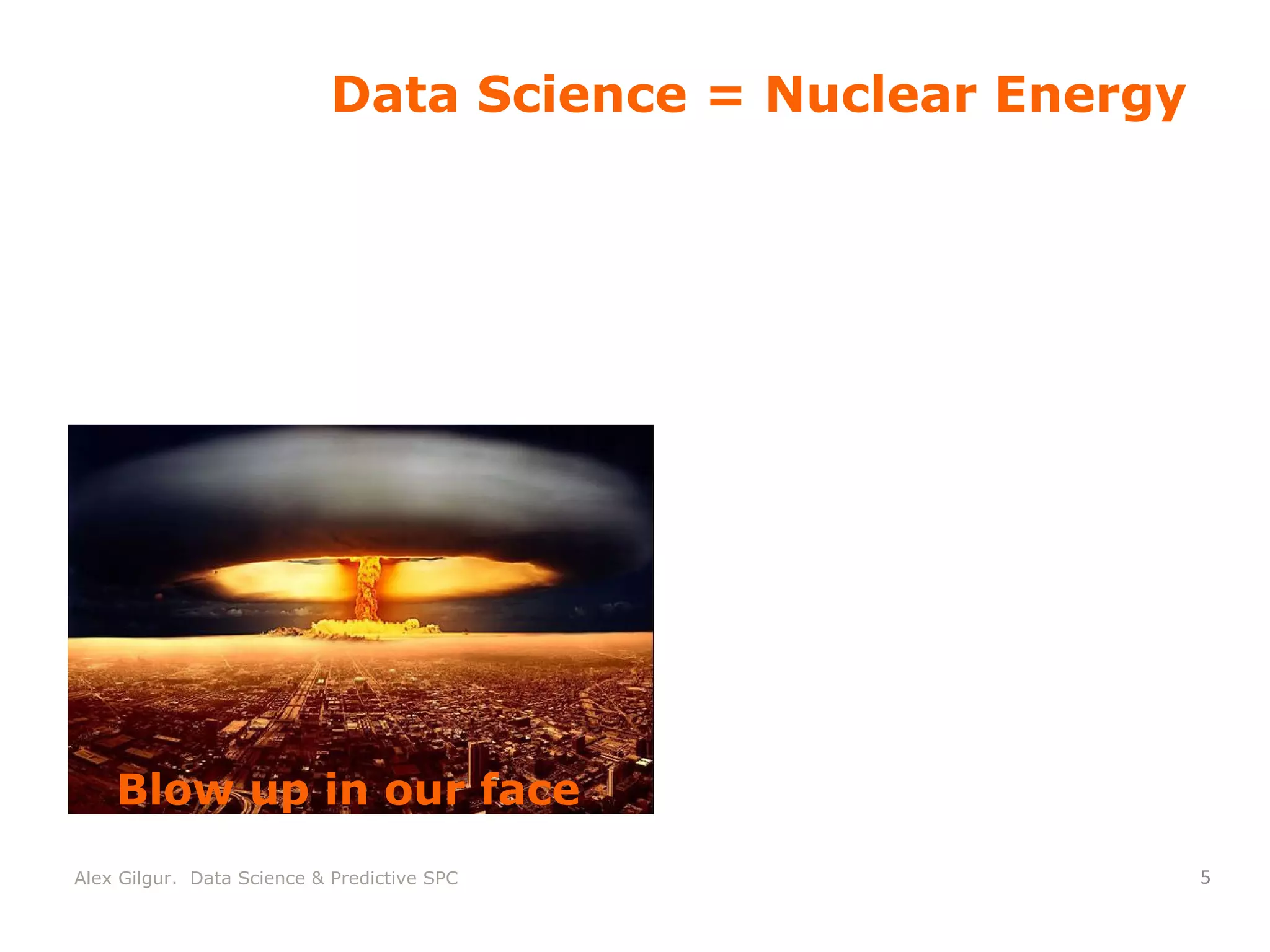 Data Science = Nuclear Energy

Blow up in our face

Alex Gilgur. Data Science & Predictive SPC

5